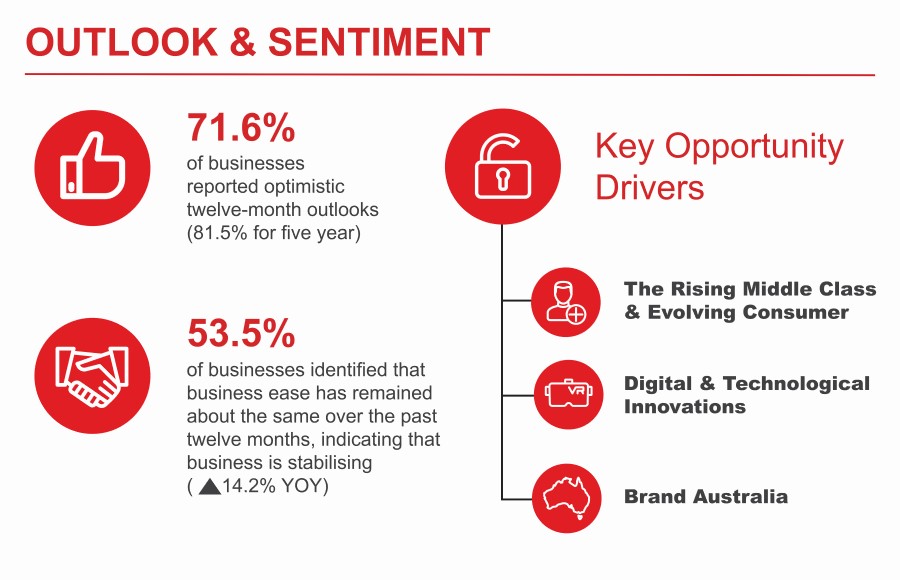 OUTLOOK & SENTIMENT

71.6%
of businesses reported optimistic twelve-month outlooks (81.5% for five year)

53.5%
of businesses identified that business ease has remained about the same over the past twelve months, indicating that business is stabilising ( ▲14.2% YOY)

Key Opportunity Drivers

The Rising Middle Class & Evolving Consumer

VR

Digital & Technological Innovations

Brand Australia